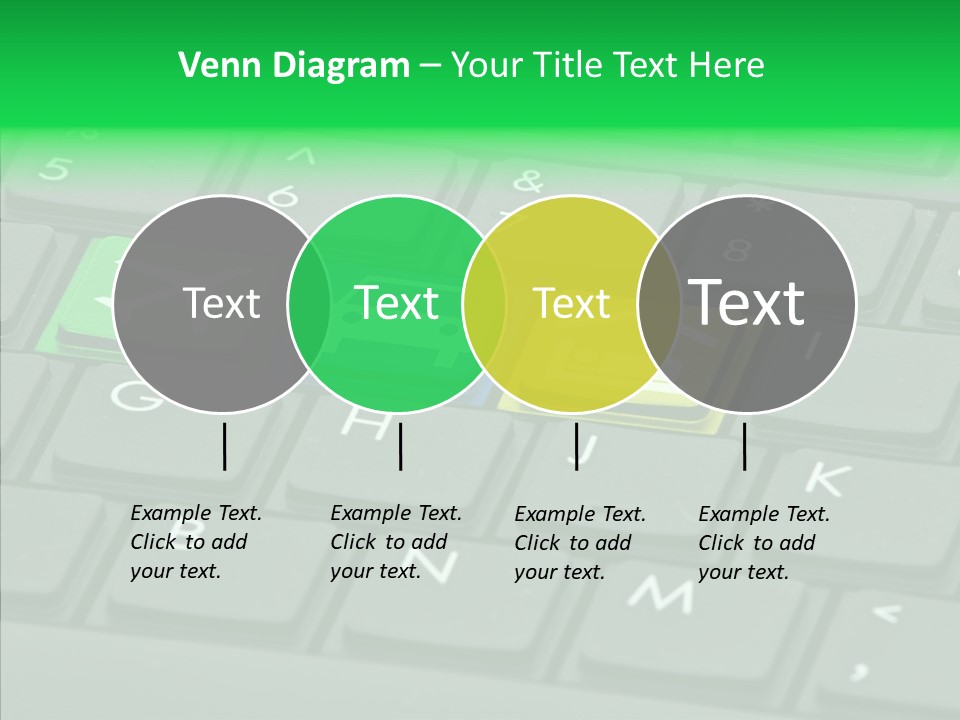 Venn Diagram – Your Title Text Here

Text

Text

Text

Text

Example Text. Click to add your text.

Example Text. Click to add your text.

Example Text. Click to add your text.

Example Text. Click to add your text.